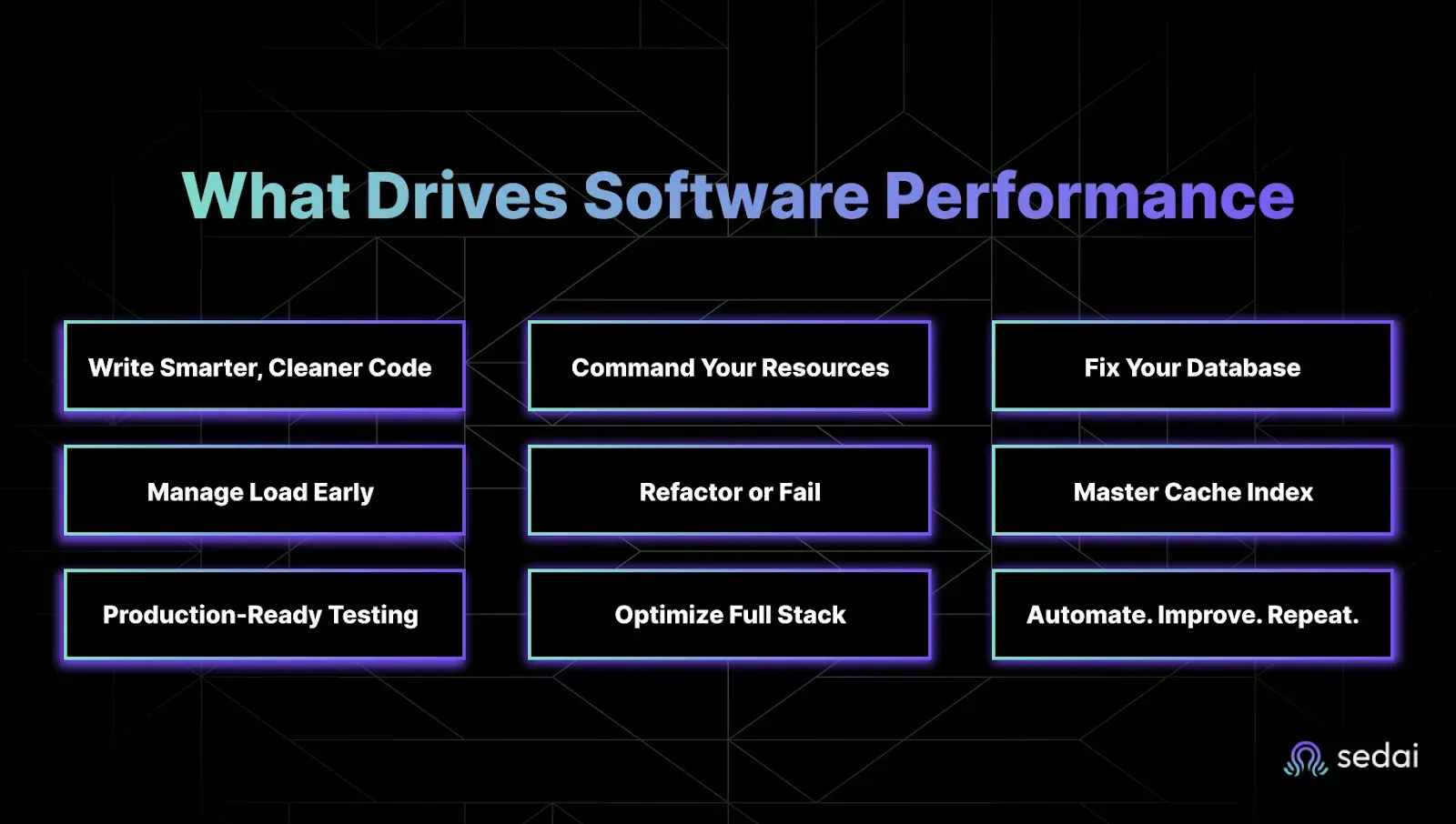 What Drives Software Performance

Write Smarter, Cleaner Code

Command Your Resources

Fix Your Database

Manage Load Early

Refactor or Fail

Master Cache Index

Production-Ready Testing

Optimize Full Stack

Automate. Improve. Repeat.

sedai